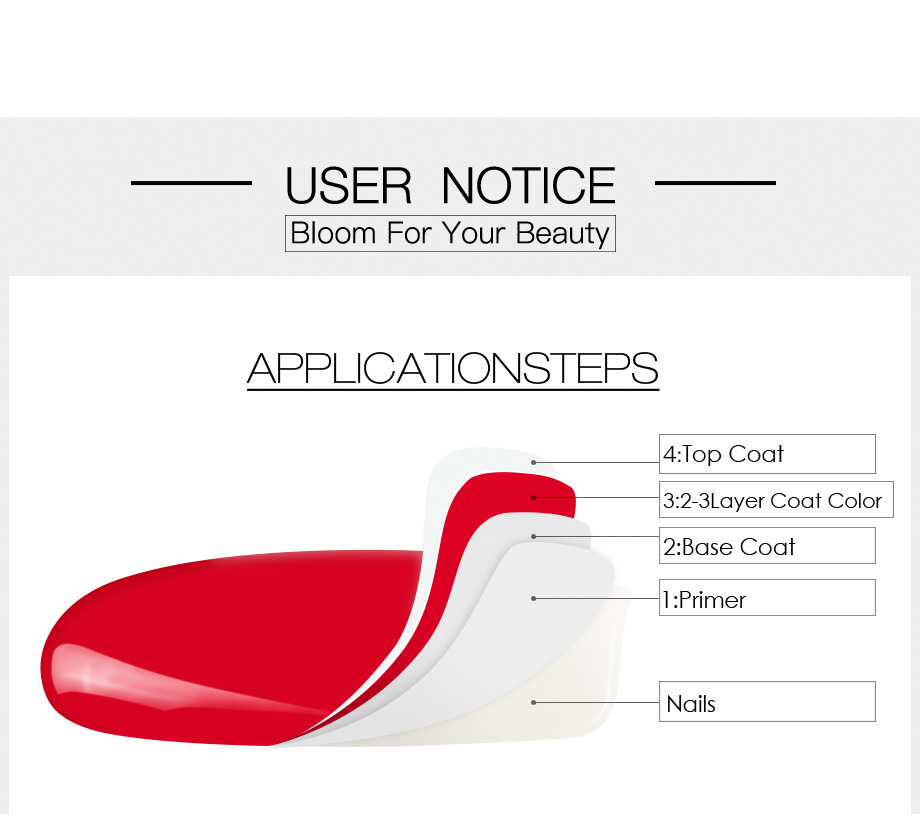 USER NOTICE

Bloom For Your Beauty

APPLICATIONSTEPS

4:Top Coat

3:2-3Layer Coat Color

2:Base Coat

1:Primer

Nails